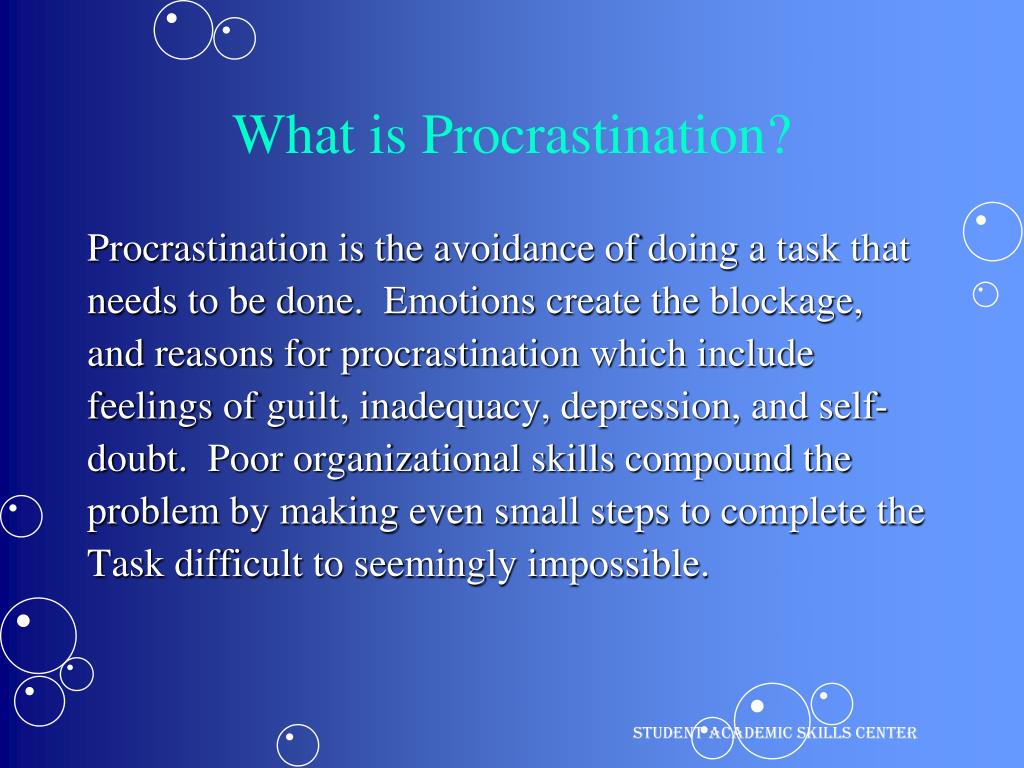 What is Procrastination?

Procrastination is the avoidance of doing a task that needs to be done. Emotions create the blockage, and reasons for procrastination which include feelings of guilt, inadequacy, depression, and self-doubt. Poor organizational skills compound the problem by making even small steps to complete the Task difficult to seemingly impossible.

STUDENT ACADEMIC SKILLS CENTER